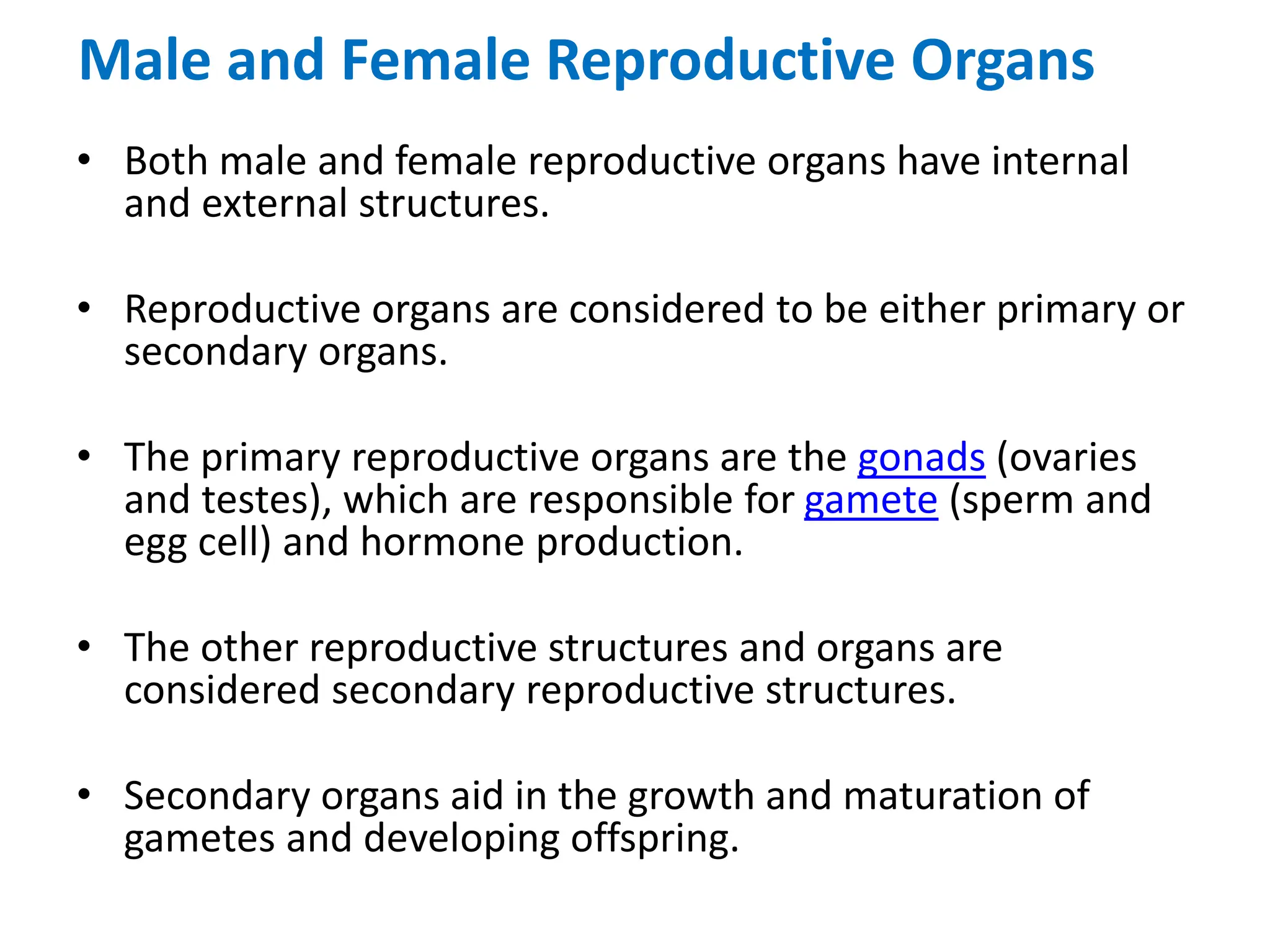 Male and Female Reproductive Organs

• Both male and female reproductive organs have internal and external structures.

• Reproductive organs are considered to be either primary or secondary organs.

• The primary reproductive organs are the gonads (ovaries and testes), which are responsible for gamete (sperm and egg cell) and hormone production.

• The other reproductive structures and organs are considered secondary reproductive structures.

• Secondary organs aid in the growth and maturation of gametes and developing offspring.